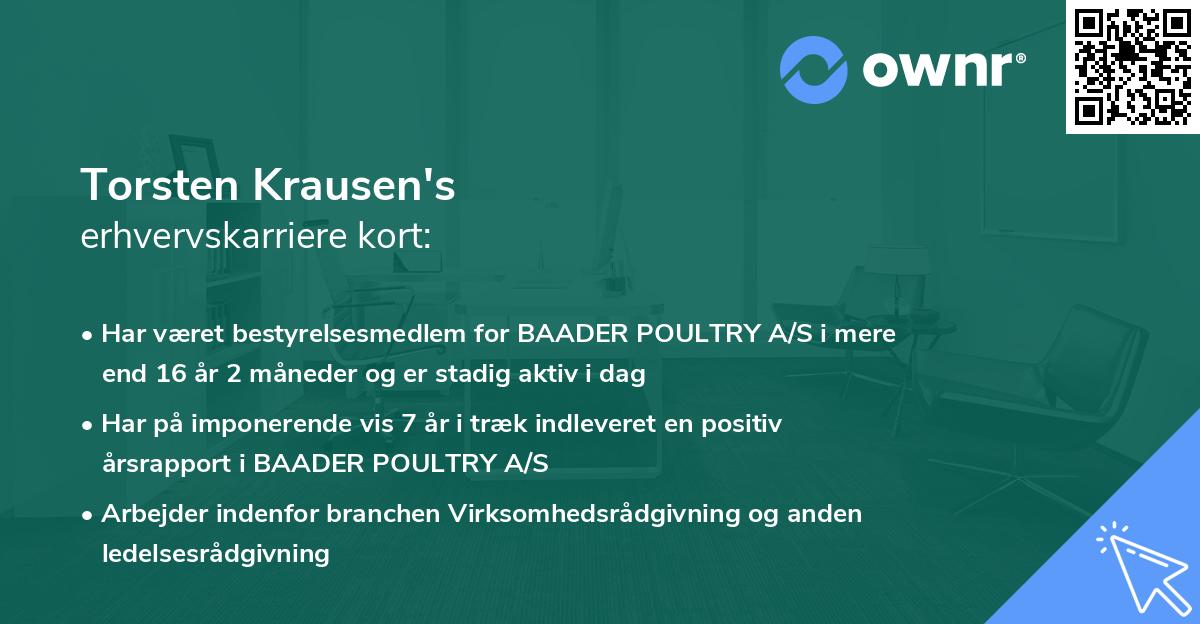 ownr®

Torsten Krausen's
erhvervskarriere kort:

• Har været bestyrelsesmedlem for BAADER POULTRY A/S i mere end 16 år 2 måneder og er stadig aktiv i dag

• Har på imponerende vis 7 år i træk indleveret en positiv årsrapport i BAADER POULTRY A/S

• Arbejder indenfor branchen Virksomhedsrådgivning og anden ledelsesrådgivning